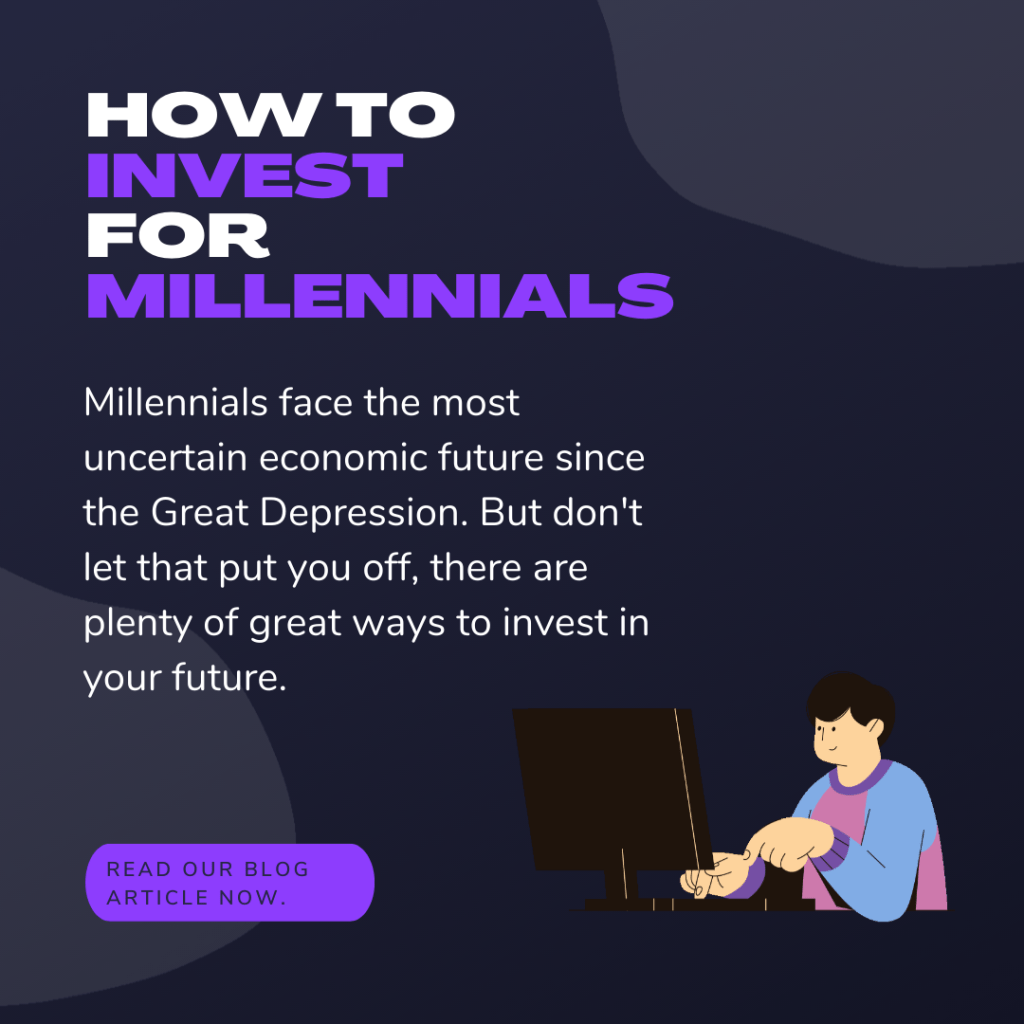 HOW TO
INVEST
FOR
MILLENNIALS

Millennials face the most uncertain economic future since the Great Depression. But don't let that put you off, there are plenty of great ways to invest in your future.

READ OUR BLOG ARTICLE NOW.